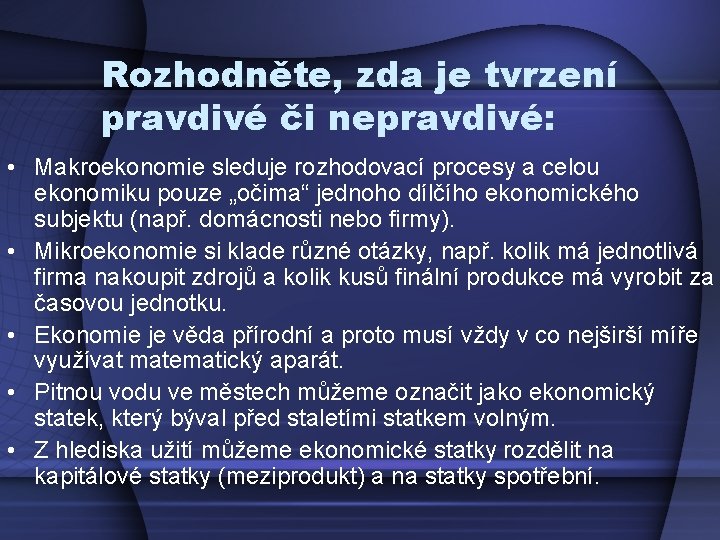 Rozhodněte, zda je tvrzení pravdivé či nepravdivé:

• Makroekonomie sleduje rozhodovací procesy a celou ekonomiku pouze „očima“ jednoho dílčího ekonomického subjektu (např. domácnosti nebo firmy).
• Mikroekonomie si klade různé otázky, např. kolik má jednotlivá firma nakoupit zdrojů a kolik kusů finální produkce má vyrobit za časovou jednotku.
• Ekonomie je věda přírodní a proto musí vždy v co nejširší míře využívat matematický aparát.
• Pitnou vodu ve městech můžeme označit jako ekonomický statek, který býval před staletími statkem volným.
• Z hlediska užití můžeme ekonomické statky rozdělit na kapitálové statky (meziprodukt) a na statky spotřební.